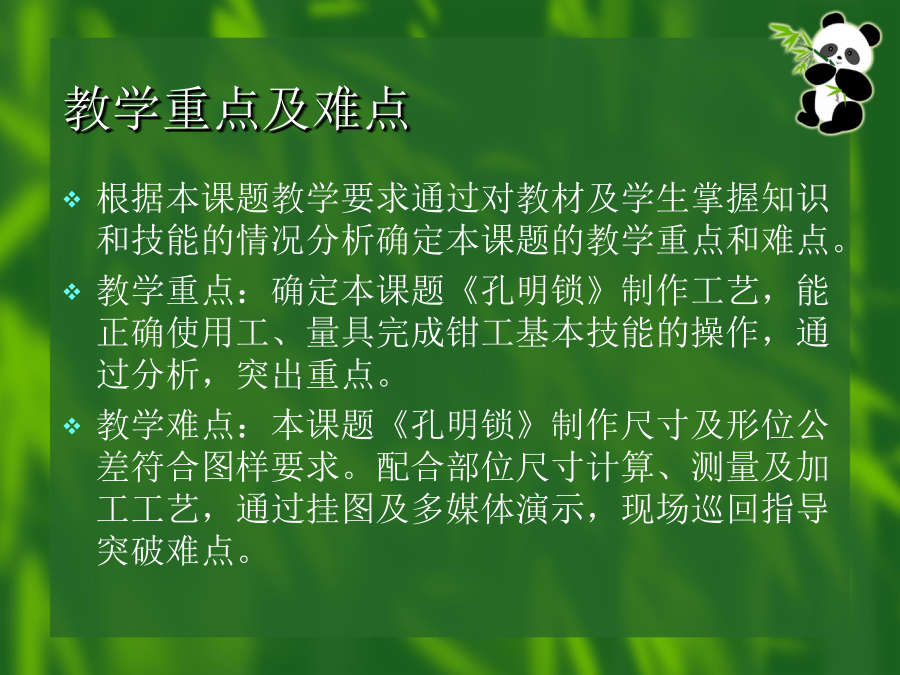 教学重点及难点

❖ 根据本课题教学要求通过对教材及学生掌握知识和技能的情况分析确定本课题的教学重点和难点。

❖ 教学重点：确定本课题《孔明锁》制作工艺，能正确使用工、量具完成钳工基本技能的操作，通过分析，突出重点。

❖ 教学难点：本课题《孔明锁》制作尺寸及形位公差符合图样要求。配合部位尺寸计算、测量及加工工艺，通过挂图及多媒体演示，现场巡回指导突破难点。